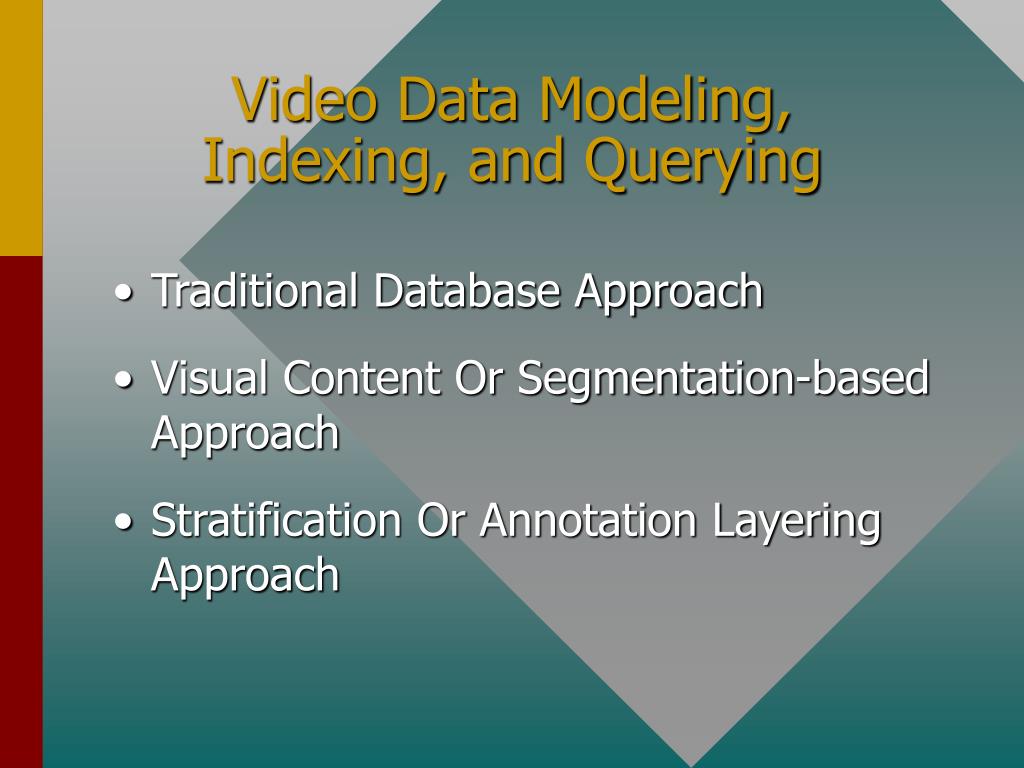 Video Data Modeling, Indexing, and Querying

• Traditional Database Approach
• Visual Content Or Segmentation-based Approach
• Stratification Or Annotation Layering Approach